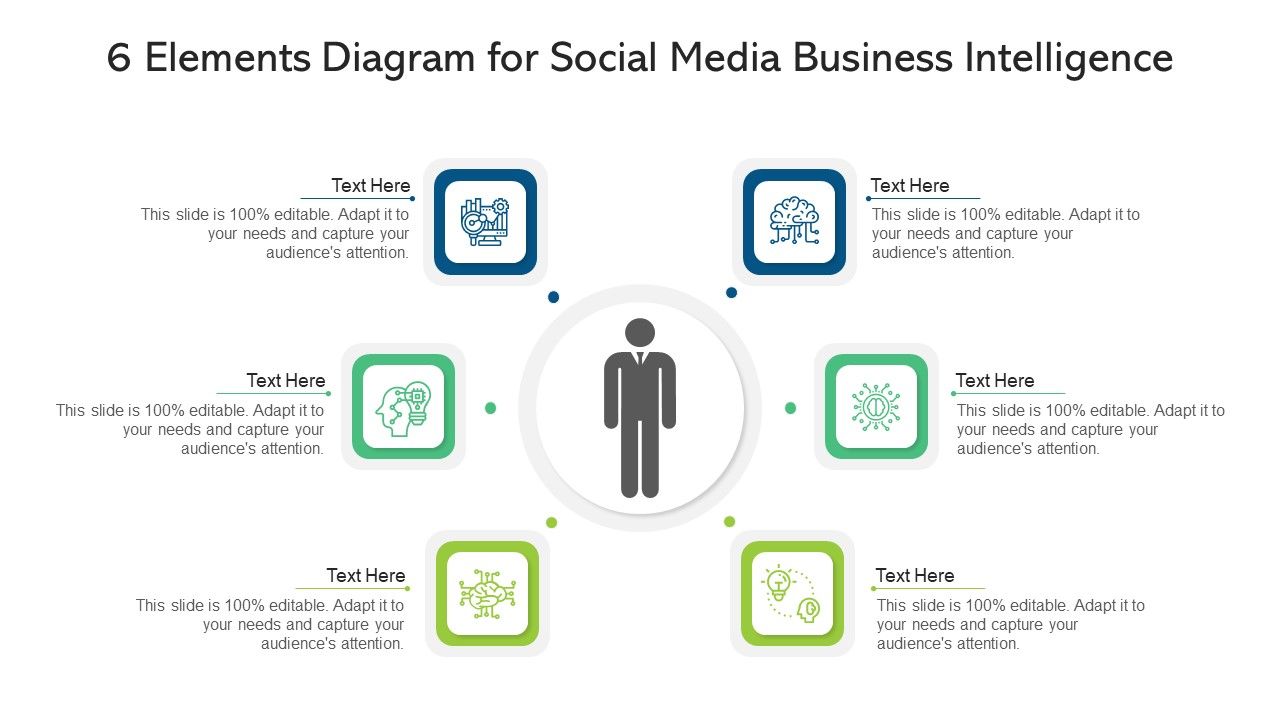 6 Elements Diagram for Social Media Business Intelligence

Text Here
This slide is 100% editable. Adapt it to your needs and capture your audience's attention.

Text Here
This slide is 100% editable. Adapt it to your needs and capture your audience's attention.

Text Here
This slide is 100% editable. Adapt it to your needs and capture your audience's attention.

Text Here
This slide is 100% editable. Adapt it to your needs and capture your audience's attention.

Text Here
This slide is 100% editable. Adapt it to your needs and capture your audience's attention.

Text Here
This slide is 100% editable. Adapt it to your needs and capture your audience's attention.